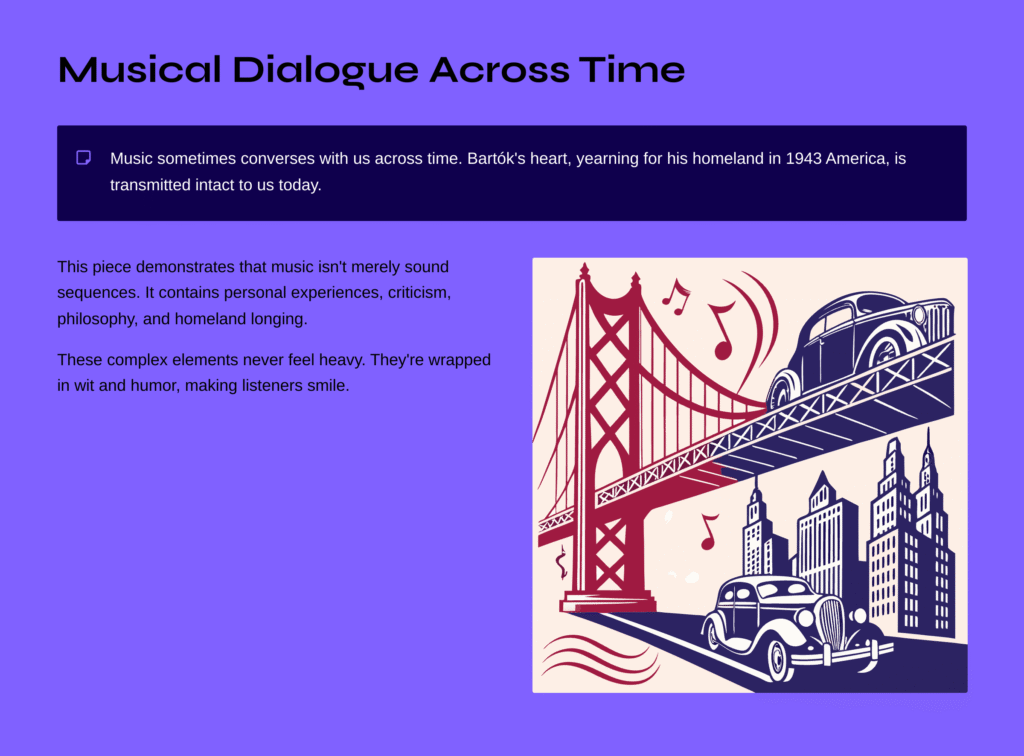 Musical Dialogue Across Time

Music sometimes converses with us across time. Bartók's heart, yearning for his homeland in 1943 America, is transmitted intact to us today.

This piece demonstrates that music isn't merely sound sequences. It contains personal experiences, criticism, philosophy, and homeland longing.

These complex elements never feel heavy. They're wrapped in wit and humor, making listeners smile.